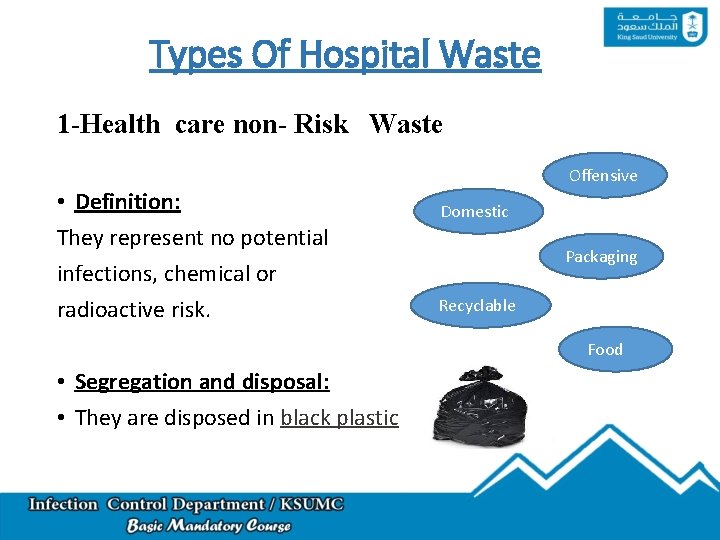 جامعة الملك سعود
King Saud University

Types Of Hospital Waste

1-Health care non- Risk Waste

• Definition:
They represent no potential infections, chemical or radioactive risk.

• Segregation and disposal:
• They are disposed in black plastic

Offensive

Domestic

Packaging

Recyclable

Food

Infection Control Department / KSUMC
Basic Mandatory Course